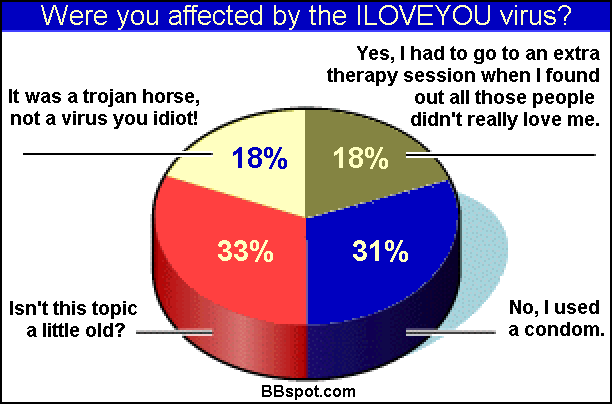 Were you affected by the ILOVEYOU virus?

It was a trojan horse, not a virus you idiot!

Yes, I had to go to an extra therapy session when I found out all those people didn't really love me.

18%

18%

33%

31%

Isn't this topic a little old?

No, I used a condom.

BBspot.com